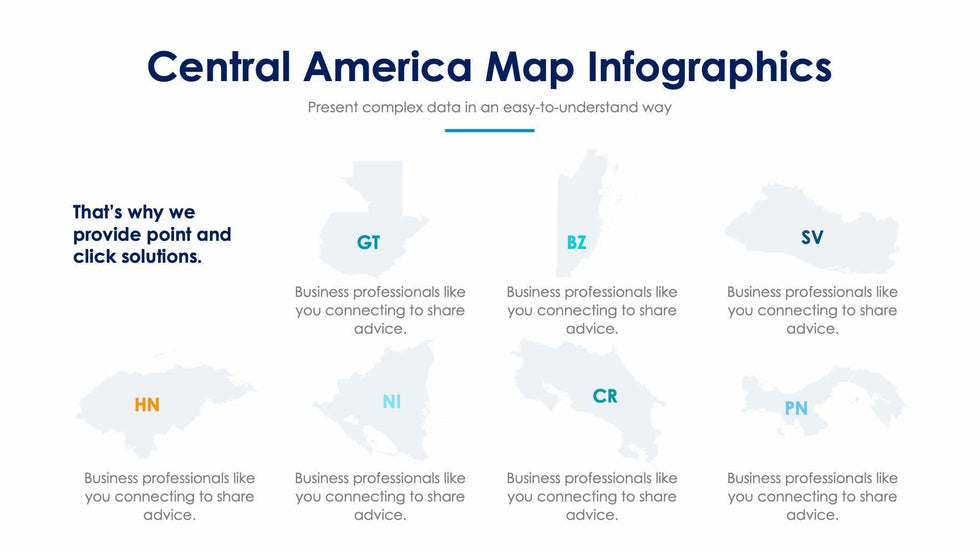 Central America Map Infographics

Present complex data in an easy-to-understand way

That's why we provide point and click solutions.

GT

Business professionals like you connecting to share advice.

BZ

Business professionals like you connecting to share advice.

SV

Business professionals like you connecting to share advice.

HN

Business professionals like you connecting to share advice.

NI

Business professionals like you connecting to share advice.

CR

Business professionals like you connecting to share advice.

PN

Business professionals like you connecting to share advice.